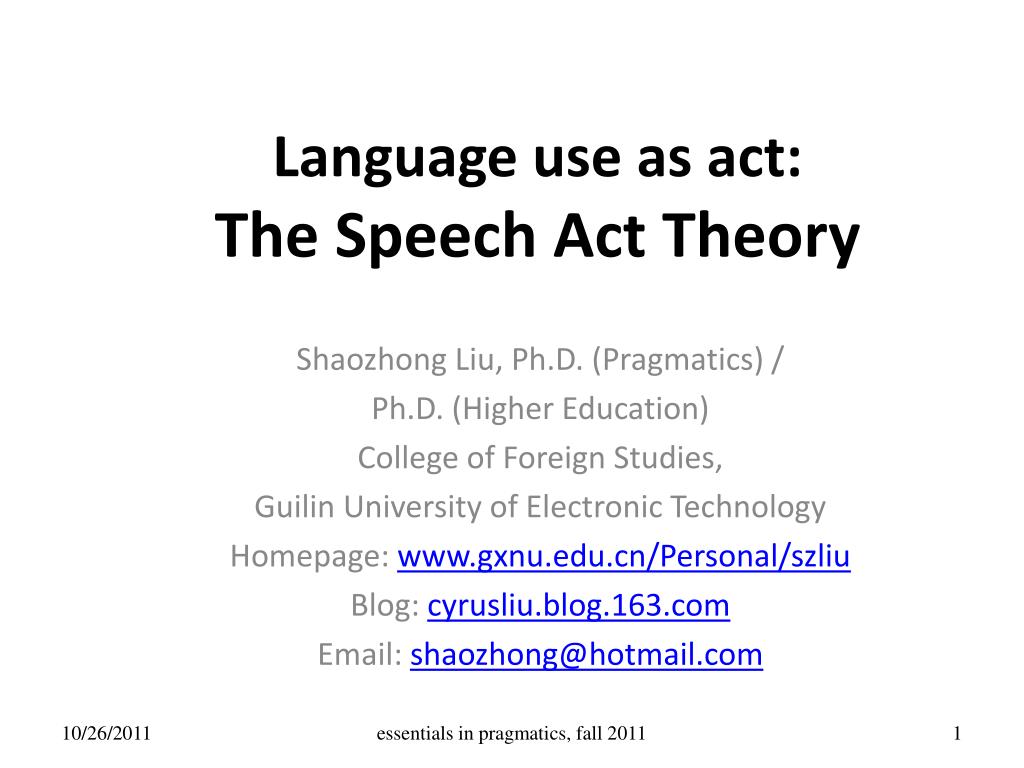 Language use as act:
The Speech Act Theory

Shaozhong Liu, Ph.D. (Pragmatics) /
Ph.D. (Higher Education)
College of Foreign Studies,
Guilin University of Electronic Technology
Homepage: www.gxnu.edu.cn/Personal/szliu
Blog: cyrusliu.blog.163.com
Email: shaozhong@hotmail.com

10/26/2011
essentials in pragmatics, fall 2011
1